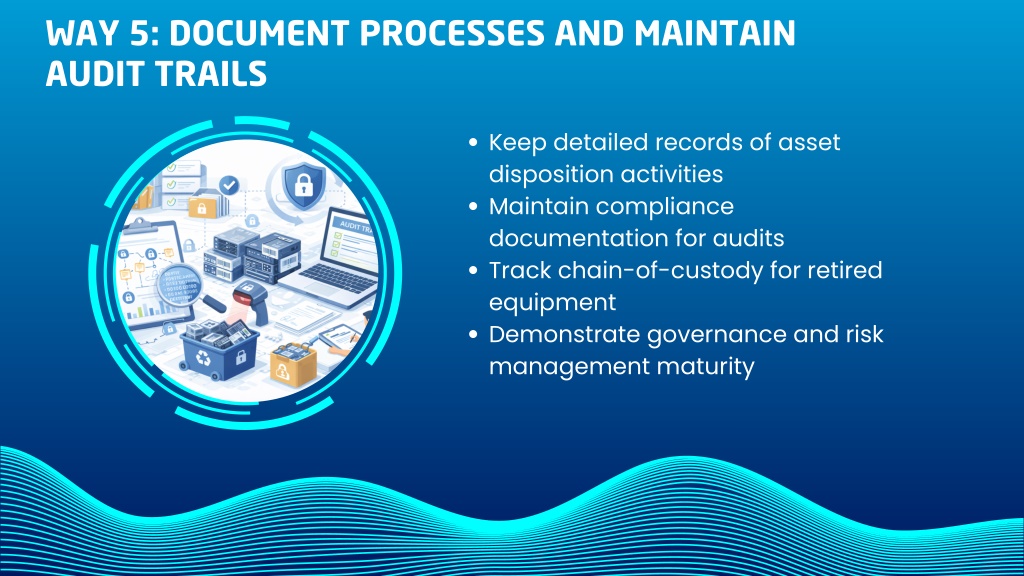 WAY 5: DOCUMENT PROCESSES AND MAINTAIN AUDIT TRAILS

• Keep detailed records of asset disposition activities
• Maintain compliance documentation for audits
• Track chain-of-custody for retired equipment
• Demonstrate governance and risk management maturity